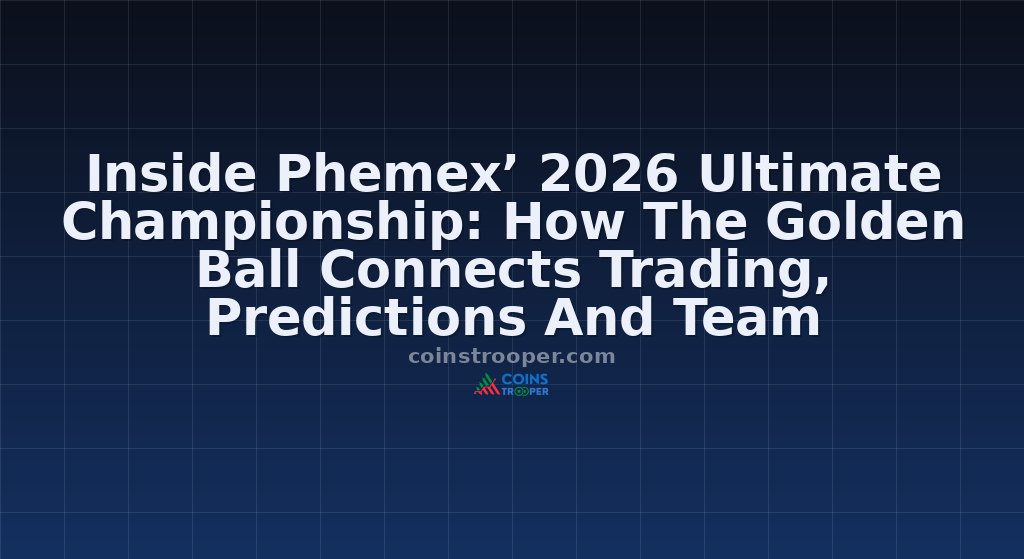 Inside Phemex’ 2026 Ultimate Championship: How The Golden Ball Connects Trading, Predictions And Team

coinstrooper.com

COINS TROOPER